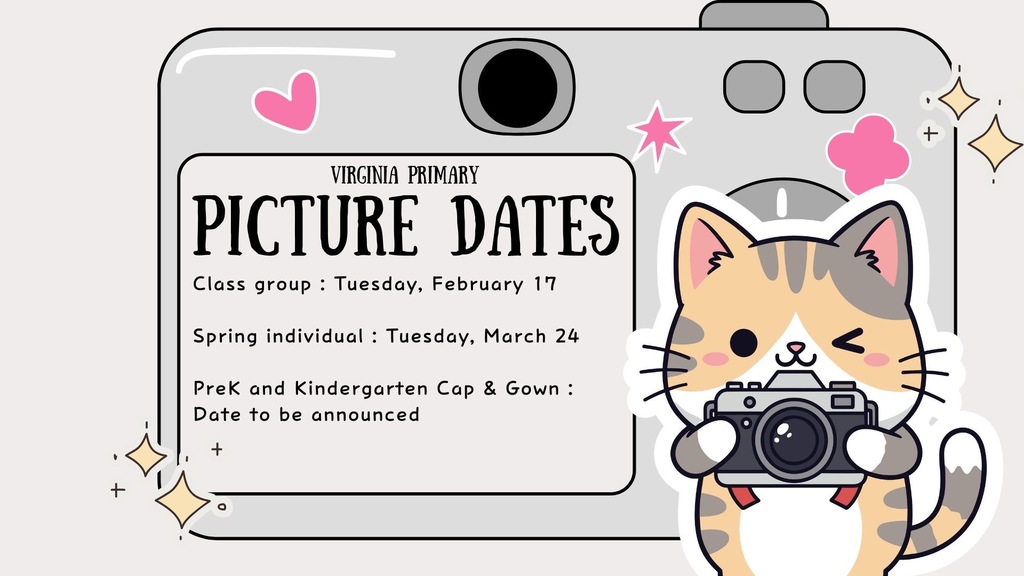 VIRGINIA PRIMARY
PICTURE DATES

Class group : Tuesday, February 17

Spring individual : Tuesday, March 24

PreK and Kindergarten Cap & Gown : Date to be announced